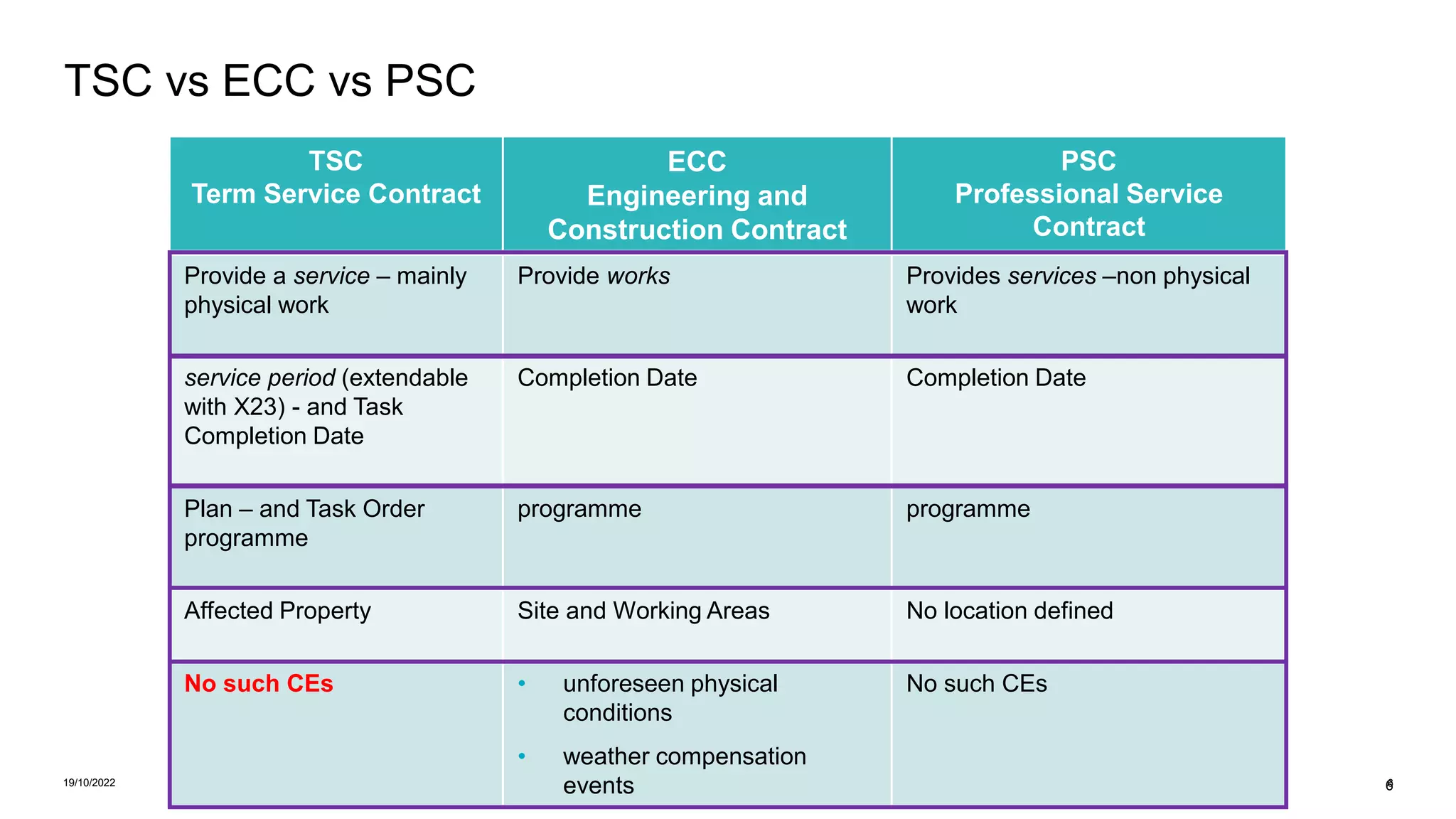 TSC vs ECC vs PSC

| TSC Term Service Contract | ECC Engineering and Construction Contract | PSC Professional Service Contract |
|---|---|---|
| Provide a service – mainly physical work | Provide works | Provides services –non physical work |
| service period (extendable with X23) - and Task Completion Date | Completion Date | Completion Date |
| Plan – and Task Order programme | programme | programme |
| Affected Property | Site and Working Areas | No location defined |
| No such CEs | • unforeseen physical conditions • weather compensation events | No such CEs |

19/10/2022

6